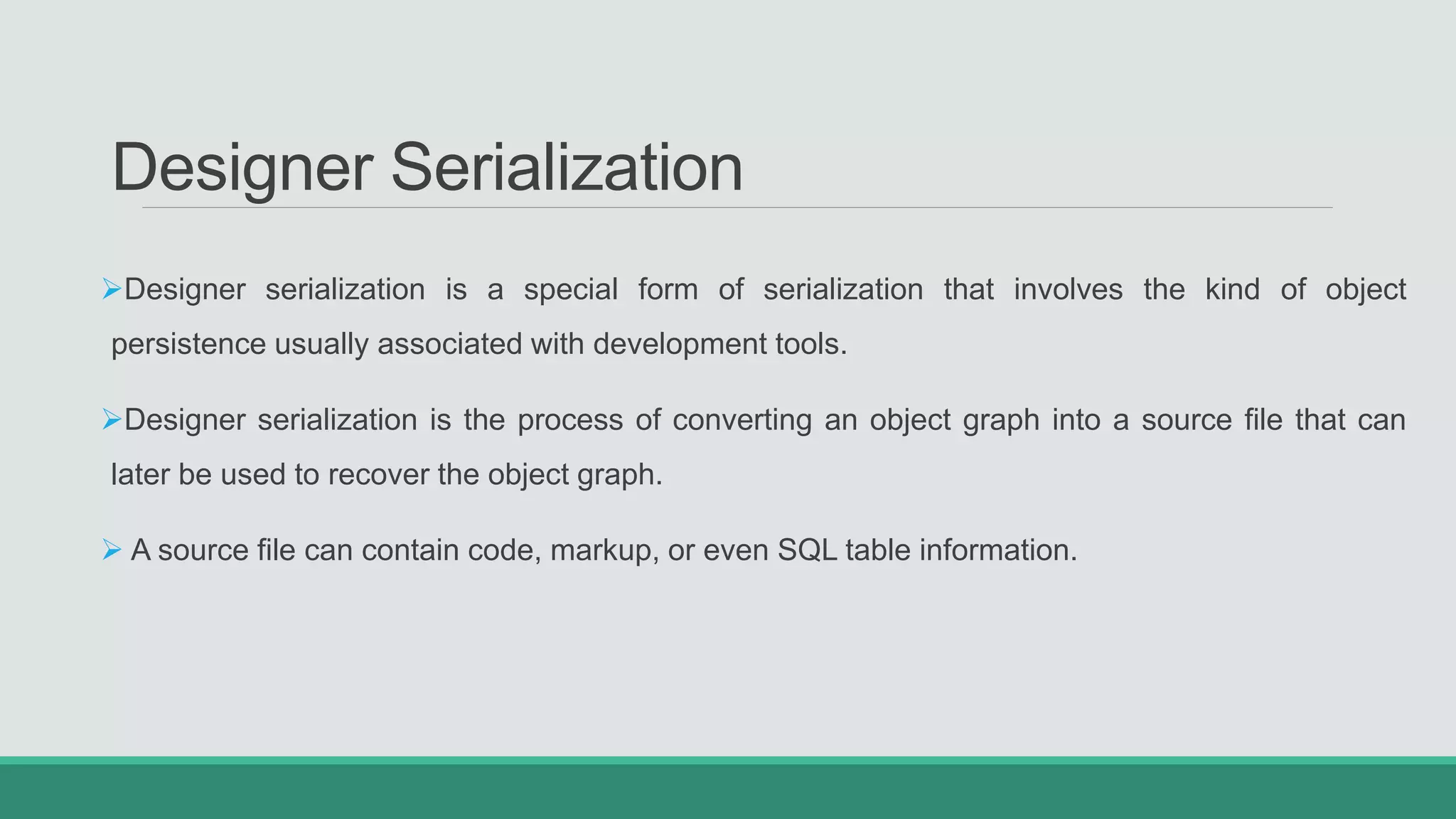 Designer Serialization

➢Designer serialization is a special form of serialization that involves the kind of object persistence usually associated with development tools.

➢Designer serialization is the process of converting an object graph into a source file that can later be used to recover the object graph.

➢ A source file can contain code, markup, or even SQL table information.